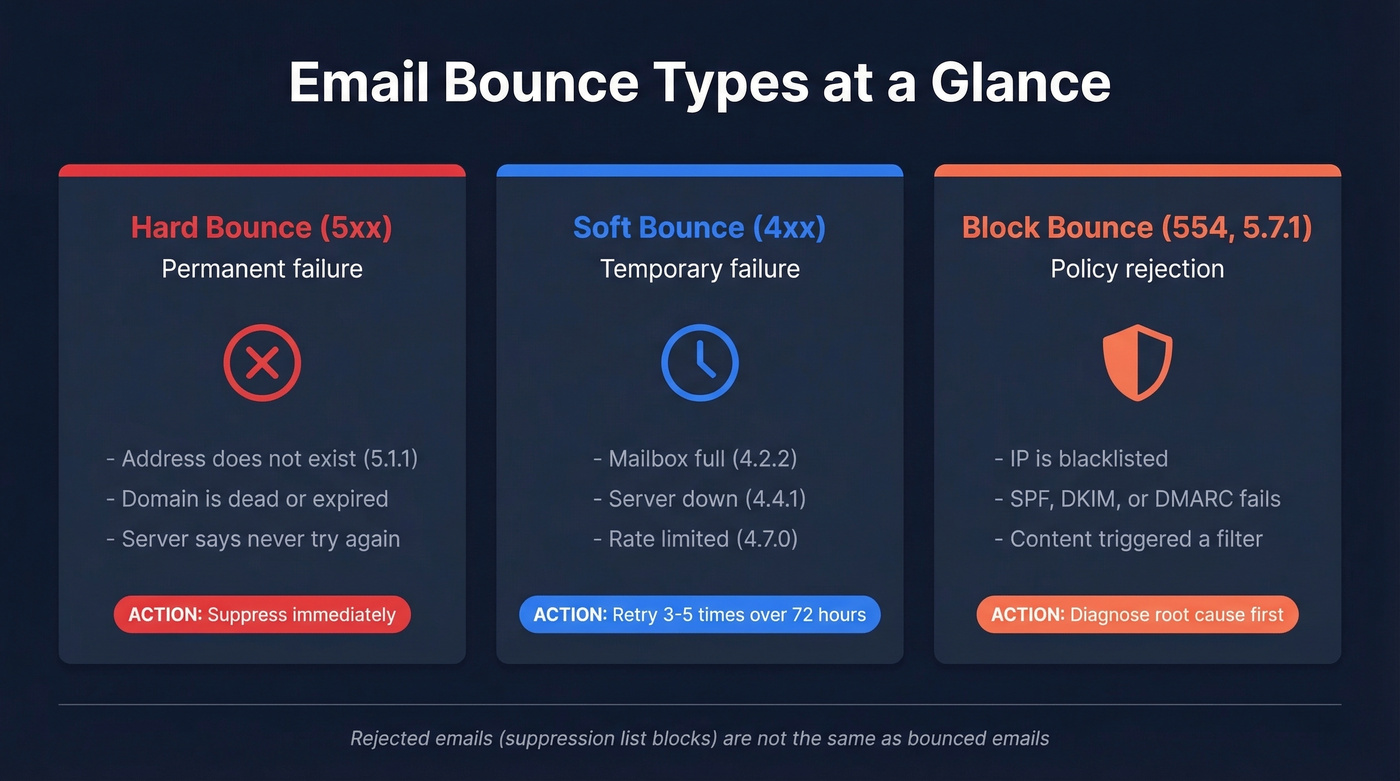 Email Bounce Types at a Glance

Hard Bounce (5xx)
Permanent failure

- Address does not exist (5.1.1)
- Domain is dead or expired
- Server says never try again

ACTION: Suppress immediately

Soft Bounce (4xx)
Temporary failure

- Mailbox full (4.2.2)
- Server down (4.4.1)
- Rate limited (4.7.0)

ACTION: Retry 3-5 times over 72 hours

Block Bounce (554, 5.7.1)
Policy rejection

- IP is blacklisted
- SPF, DKIM, or DMARC fails
- Content triggered a filter

ACTION: Diagnose root cause first

Rejected emails (suppression list blocks) are not the same as bounced emails